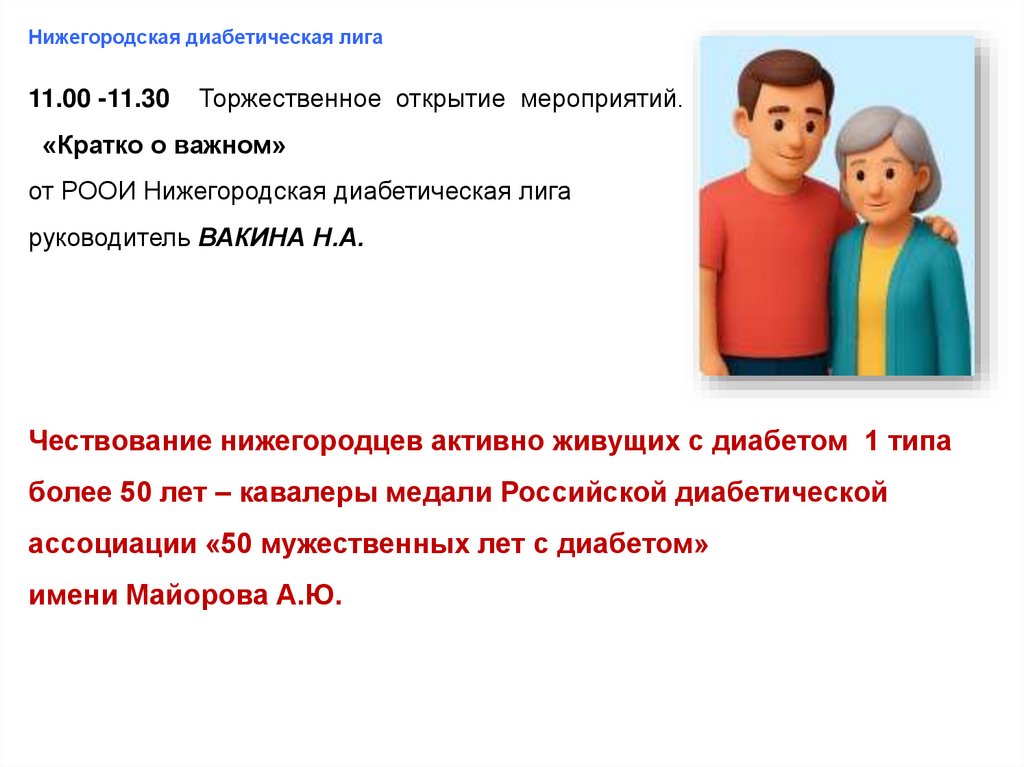 Нижегородская диабетическая лига

11.00 -11.30 Торжественное открытие мероприятий.
«Кратко о важном»
от РООИ Нижегородская диабетическая лига
руководитель ВАКИНА Н.А.

Чествование нижегородцев активно живущих с диабетом 1 типа более 50 лет – кавалеры медали Российской диабетической ассоциации «50 мужественных лет с диабетом»
имени Майорова А.Ю.